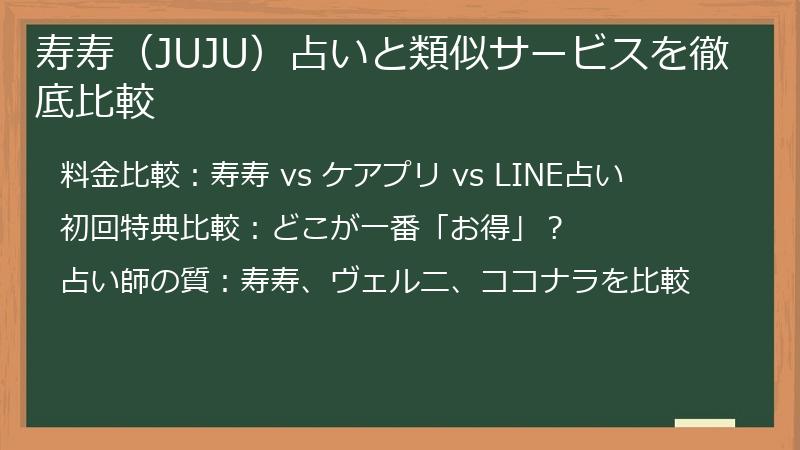 寿寿（JUJU）占いと類似サービスを徹底比較

料金比較：寿寿 vs ケアプリ vs LINE占い

初回特典比較：どこが一番「お得」？

占い師の質：寿寿、ヴェルニ、ココナラを比較